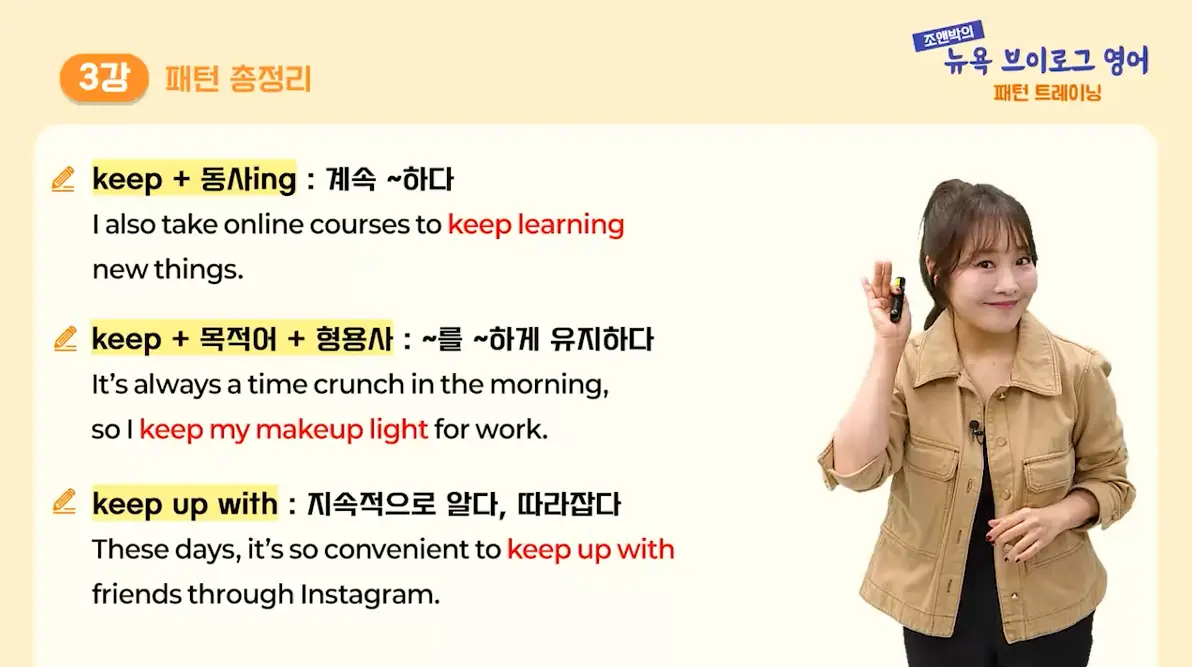 3강 패턴 총정리

조앤박의
뉴욕 브이로그 영어
패턴 트레이닝

keep + 동사ing : 계속 ~하다
I also take online courses to keep learning new things.

keep + 목적어 + 형용사 : ~를 ~하게 유지하다
It's always a time crunch in the morning, so I keep my makeup light for work.

keep up with : 지속적으로 알다, 따라잡다
These days, it's so convenient to keep up with friends through Instagram.